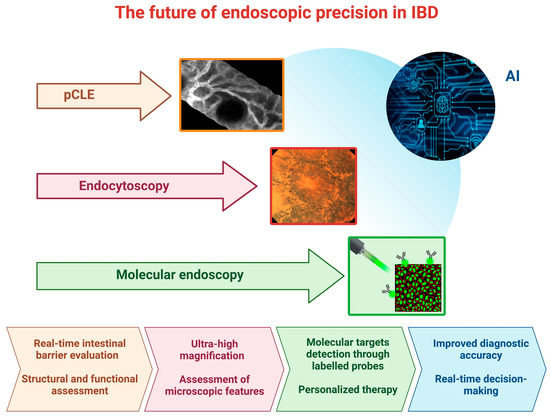 The future of endoscopic precision in IBD

pCLE

AI

Endocytoscopy

Molecular endoscopy

Real-time intestinal barrier evaluation

Structural and functional assessment

Ultra-high magnification

Assessment of microscopic features

Molecular targets detection through labelled probes

Personalized therapy

Improved diagnostic accuracy

Real-time decision-making